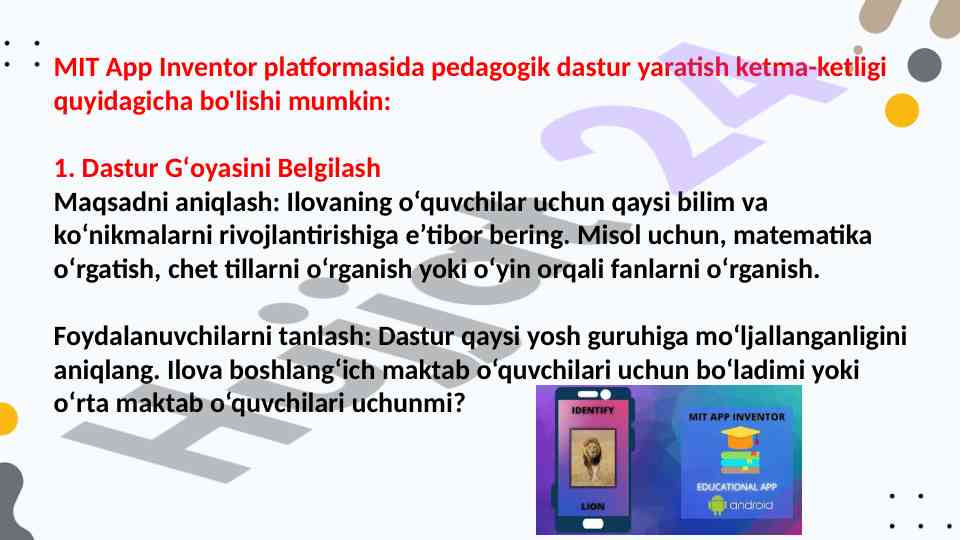 MIT App Inventor platformasida pedagogik dastur yaratish ketma-ketligi quyidagicha bo'lishi mumkin:

1. Dastur G‘oyasini Belgilash
Maqsadni aniqlash: Ilovaning o‘quvchilar uchun qaysi bilim va ko‘nikmalarni rivojlantirishiga e’tibor bering. Misol uchun, matematika o‘rgatish, chet tillarni o‘rganish yoki o‘yin orqali fanlarni o‘rganish.

Foydalanuvchilarni tanlash: Dastur qaysi yosh guruhiga mo‘ljallanganligini aniqlang. Ilova boshlang‘ich maktab o‘quvchilari uchun bo‘ladimi yoki o‘rta maktab o‘quvchilari uchunmi?

IDENTIFY
LION
MIT APP INVENTOR
EDUCATIONAL APP
android

Hujjat24